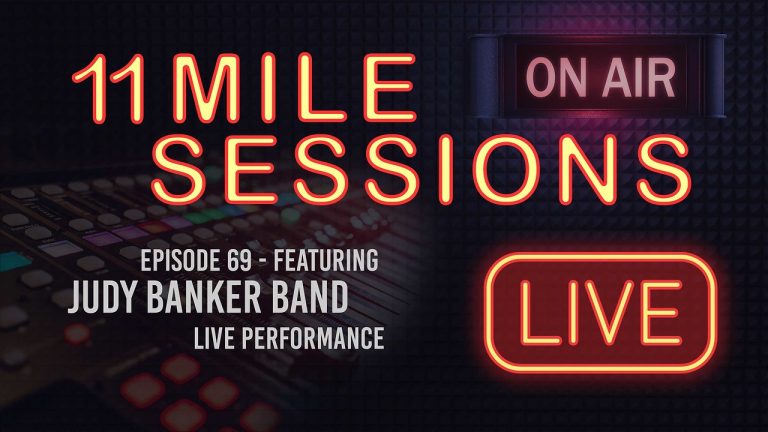 11 MILE SESSIONS

ON AIR

EPISODE 69 - FEATURING
JUDY BANKER BAND
LIVE PERFORMANCE

LIVE